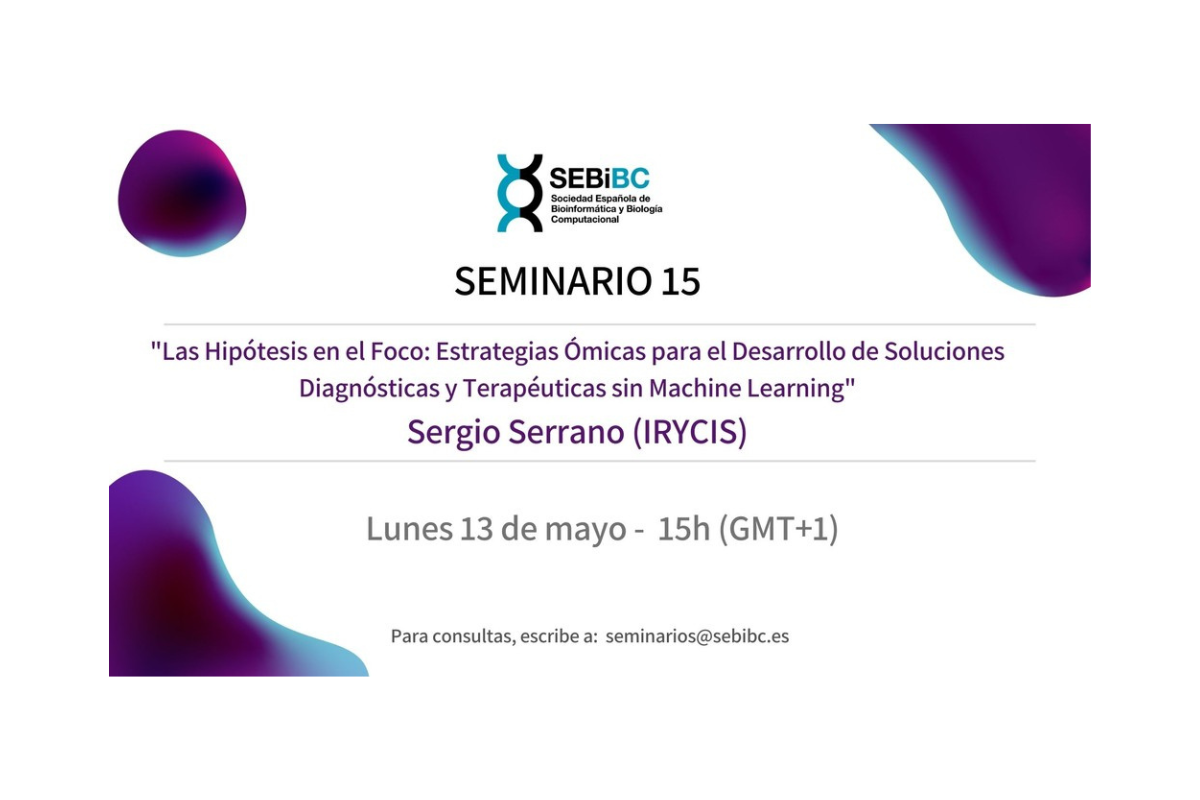 SEBiBC
Sociedad Española de Bioinformática y Biología Computacional

SEMINARIO 15

"Las Hipótesis en el Foco: Estrategias Ómicas para el Desarrollo de Soluciones Diagnósticas y Terapéuticas sin Machine Learning"

Sergio Serrano (IRYCIS)

Lunes 13 de mayo - 15h (GMT+1)

Para consultas, escribe a: seminarios@sebibc.es